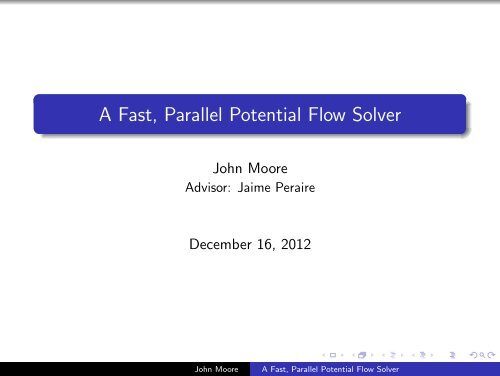 A Fast, Parallel Potential Flow Solver

John Moore
Advisor: Jaime Peraire

December 16, 2012

John Moore    A Fast, Parallel Potential Flow Solver